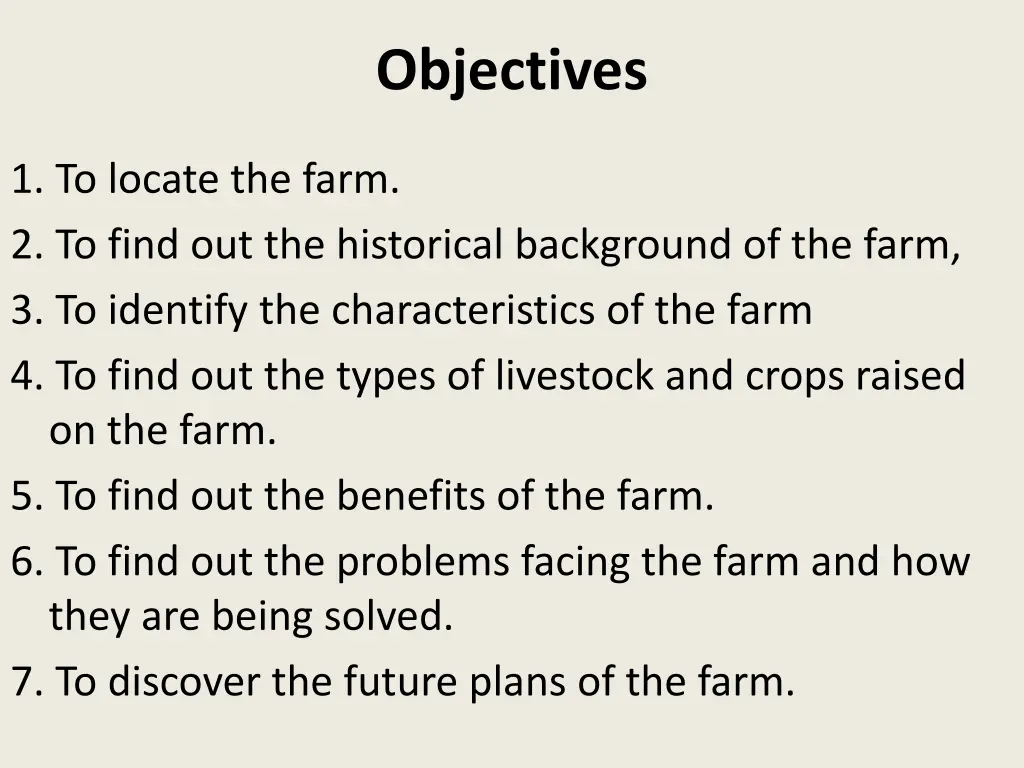 Objectives

1. To locate the farm.
2. To find out the historical background of the farm,
3. To identify the characteristics of the farm
4. To find out the types of livestock and crops raised on the farm.
5. To find out the benefits of the farm.
6. To find out the problems facing the farm and how they are being solved.
7. To discover the future plans of the farm.